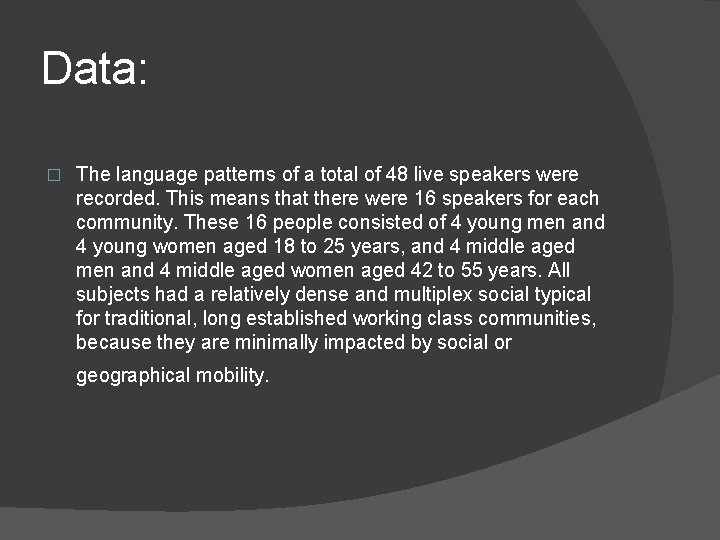 Data:

The language patterns of a total of 48 live speakers were recorded. This means that there were 16 speakers for each community. These 16 people consisted of 4 young men and 4 young women aged 18 to 25 years, and 4 middle aged men and 4 middle aged women aged 42 to 55 years. All subjects had a relatively dense and multiplex social typical for traditional, long established working class communities, because they are minimally impacted by social or geographical mobility.